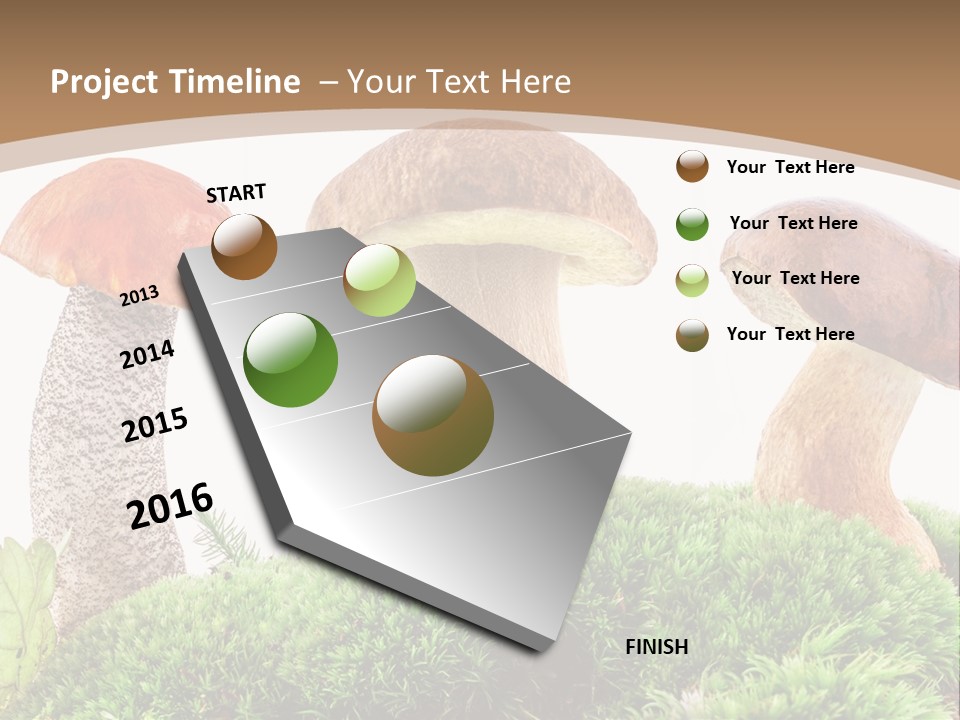 Project Timeline – Your Text Here

START

2013

2014

2015

2016

FINISH

Your Text Here

Your Text Here

Your Text Here

Your Text Here